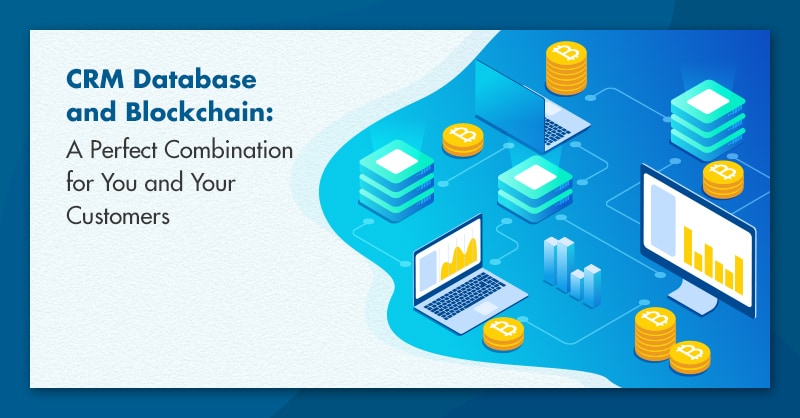 CRM Database and Blockchain: A Perfect Combination for You and Your Customers